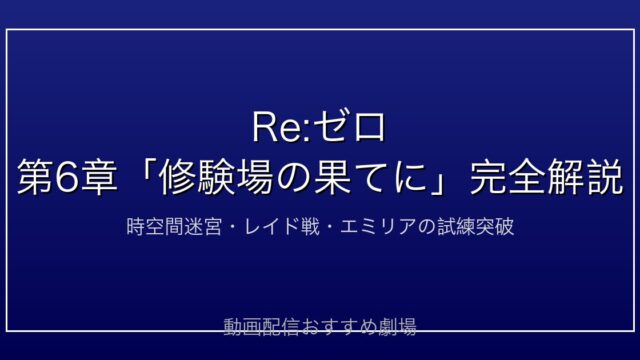 Re:ゼロ
第6章「修験場の果てに」完全解説

時空間迷宮・レイド戦・エミリアの試練突破

動画配信おすすめ劇場